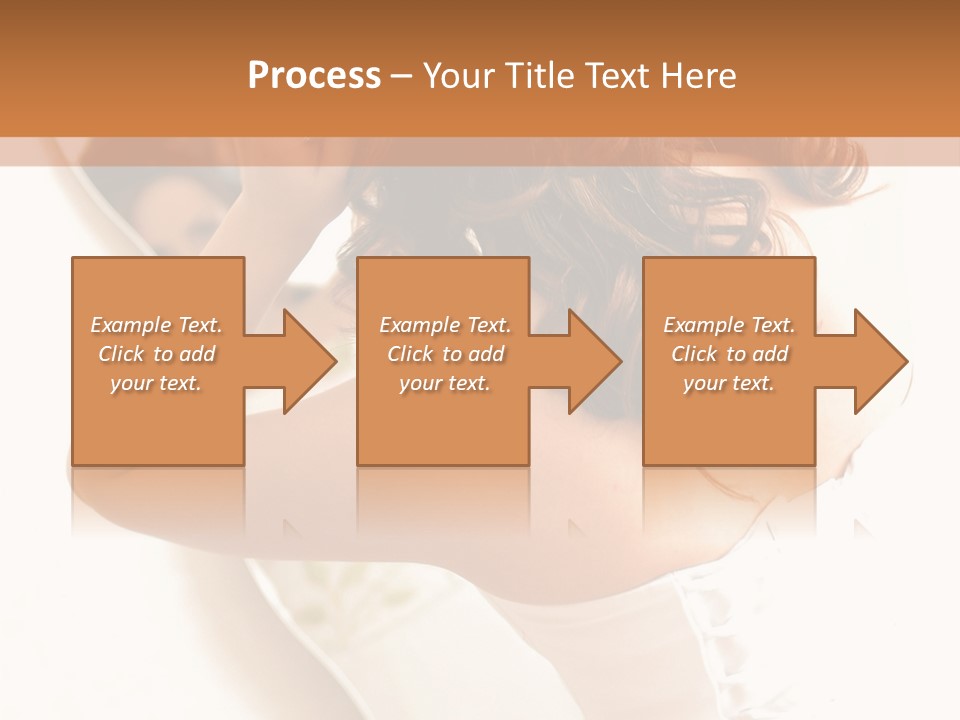 Process – Your Title Text Here

Example Text. Click to add your text.

Example Text. Click to add your text.

Example Text. Click to add your text.